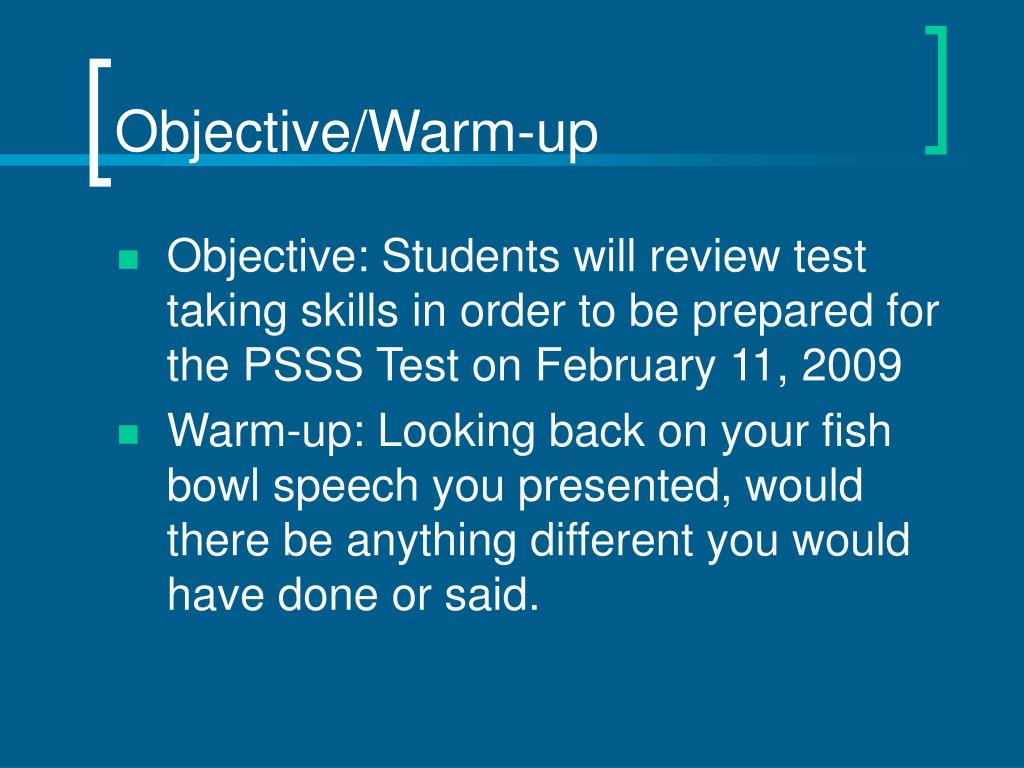 Objective/Warm-up

Objective: Students will review test taking skills in order to be prepared for the PSSS Test on February 11, 2009

Warm-up: Looking back on your fish bowl speech you presented, would there be anything different you would have done or said.